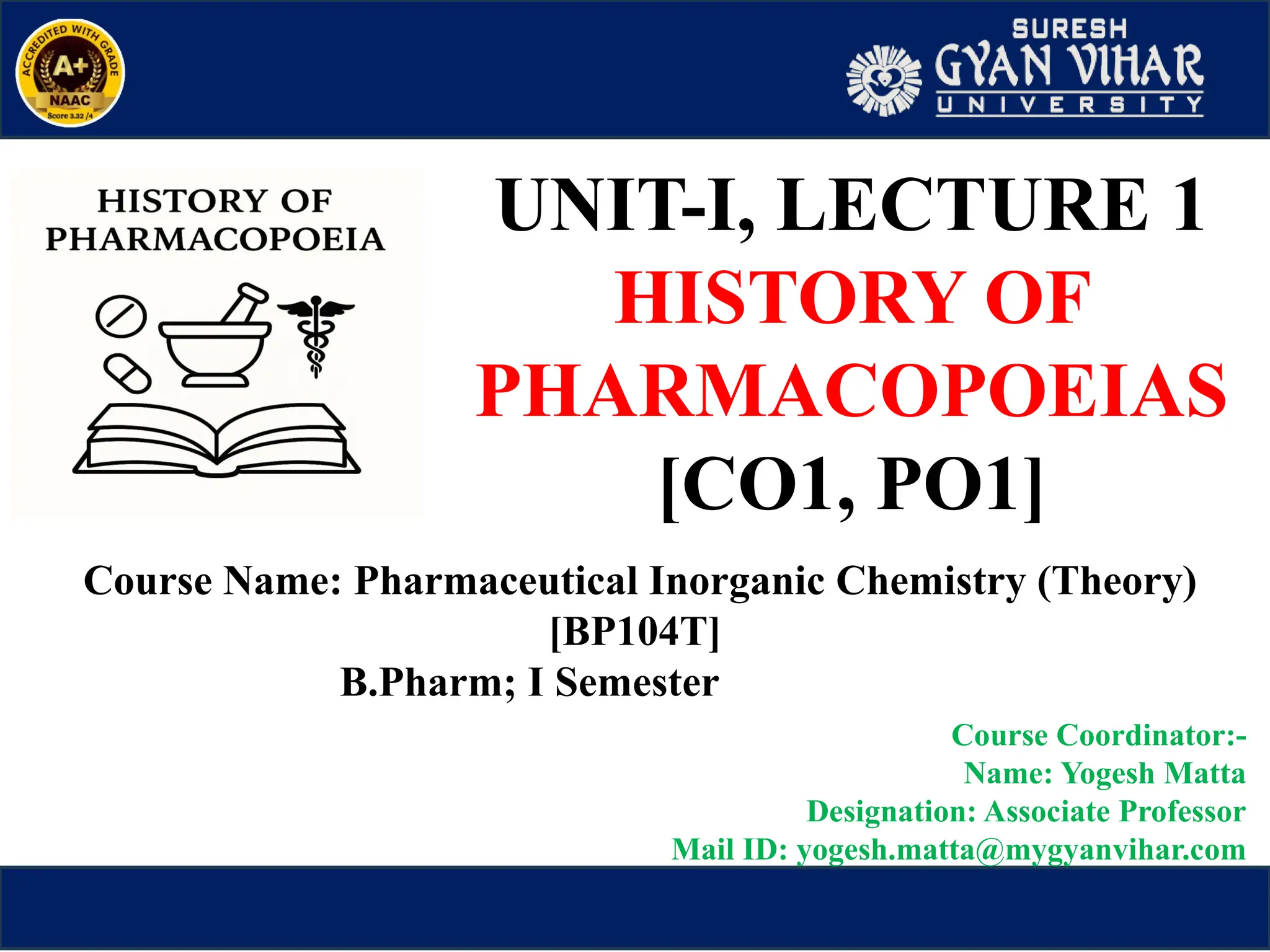 ACCREDITED WITH GRADE
A+
NAAC
Score 3.32 /4

SURESH
GYAN VIHAR
UNIVERSITY

HISTORY OF PHARMACOPOEIA

UNIT-I, LECTURE 1
HISTORY OF PHARMACOPOEIAS
[CO1, PO1]

Course Name: Pharmaceutical Inorganic Chemistry (Theory) [BP104T]
B.Pharm; I Semester

Course Coordinator:-
Name: Yogesh Matta
Designation: Associate Professor
Mail ID: yogesh.matta@mygyanvihar.com